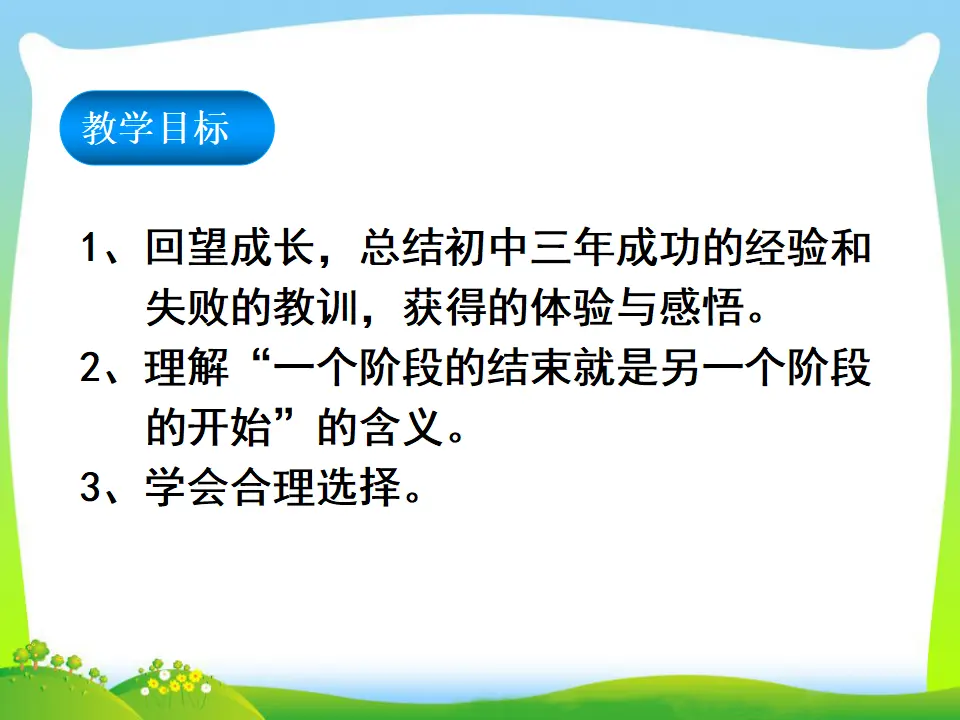 教学目标

1、回望成长，总结初中三年成功的经验和失败的教训，获得的体验与感悟。

2、理解“一个阶段的结束就是另一个阶段的开始”的含义。

3、学会合理选择。